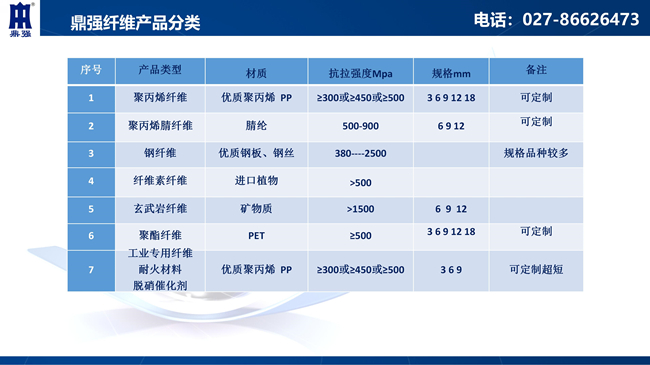 鼎强

鼎强纤维产品分类

电话：027-86626473

| 序号 | 产品类型 | 材质 | 抗拉强度Mpa | 规格mm | 备注 |
|---|---|---|---|---|---|
| 1 | 聚丙烯纤维 | 优质聚丙烯 PP | ≥300或≥450或≥500 | 3 6 9 12 18 | 可定制 |
| 2 | 聚丙烯腈纤维 | 腈纶 | 500-900 | 6 9 12 | 可定制 |
| 3 | 钢纤维 | 优质钢板、钢丝 | 380----2500 | | 规格品种较多 |
| 4 | 纤维素纤维 | 进口植物 | >500 | | |
| 5 | 玄武岩纤维 | 矿物质 | >1500 | 6 9 12 | |
| 6 | 聚酯纤维 | PET | ≥500 | 3 6 9 12 18 | 可定制 |
| 7 | 工业专用纤维 耐火材料 脱硝催化剂 | 优质聚丙烯 PP | ≥300或≥450或≥500 | 3 6 9 | 可定制超短 |